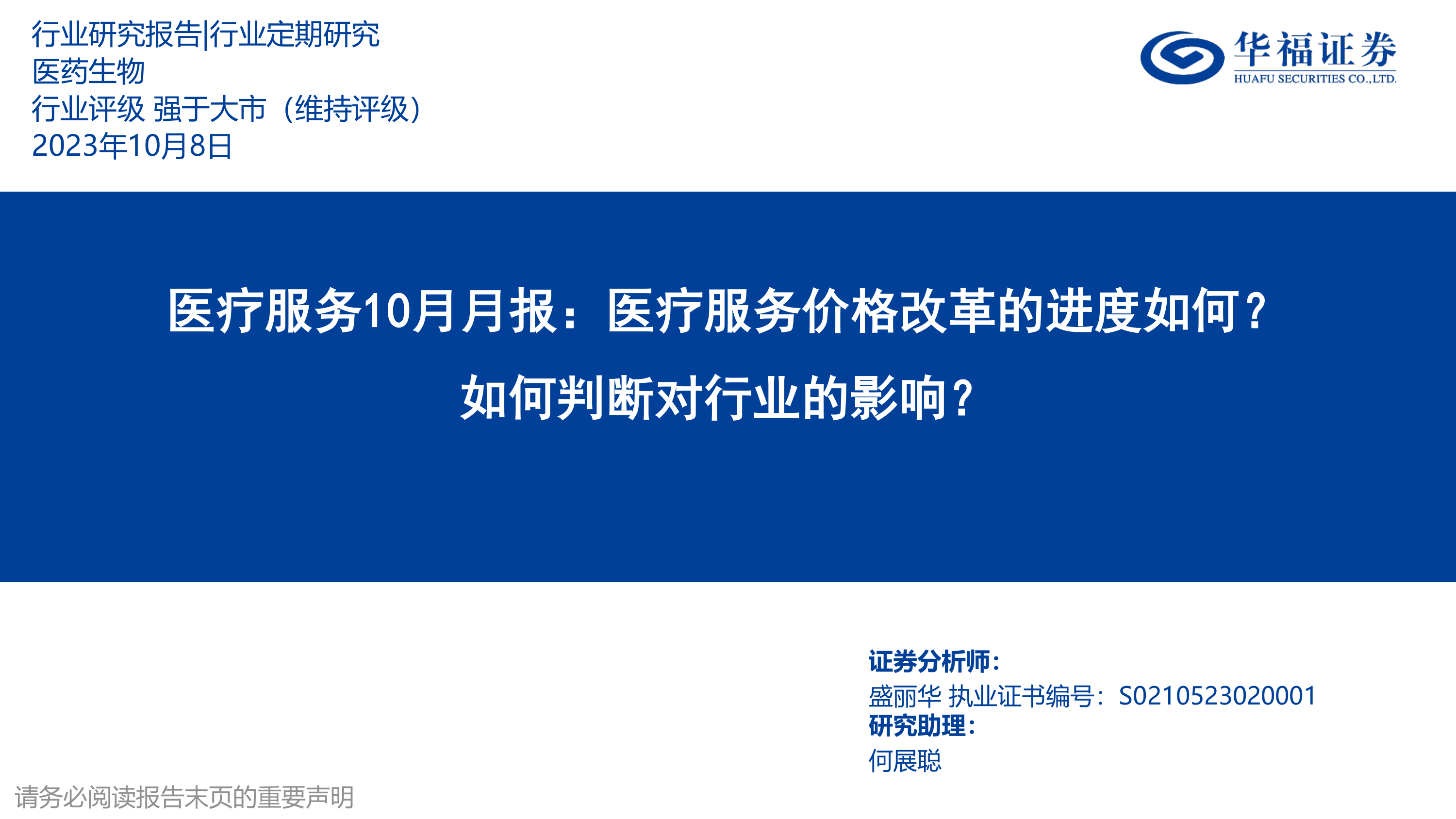 行业研究报告|行业定期研究
医药生物
行业评级 强于大市（维持评级）
2023年10月8日

华福证券
HUAFU SECURITIES CO.,LTD.

医疗服务10月月报：医疗服务价格改革的进度如何？
如何判断对行业的影响？

证券分析师：
盛丽华 执业证书编号：S0210523020001
研究助理：
何展聪

请务必阅读报告末页的重要声明